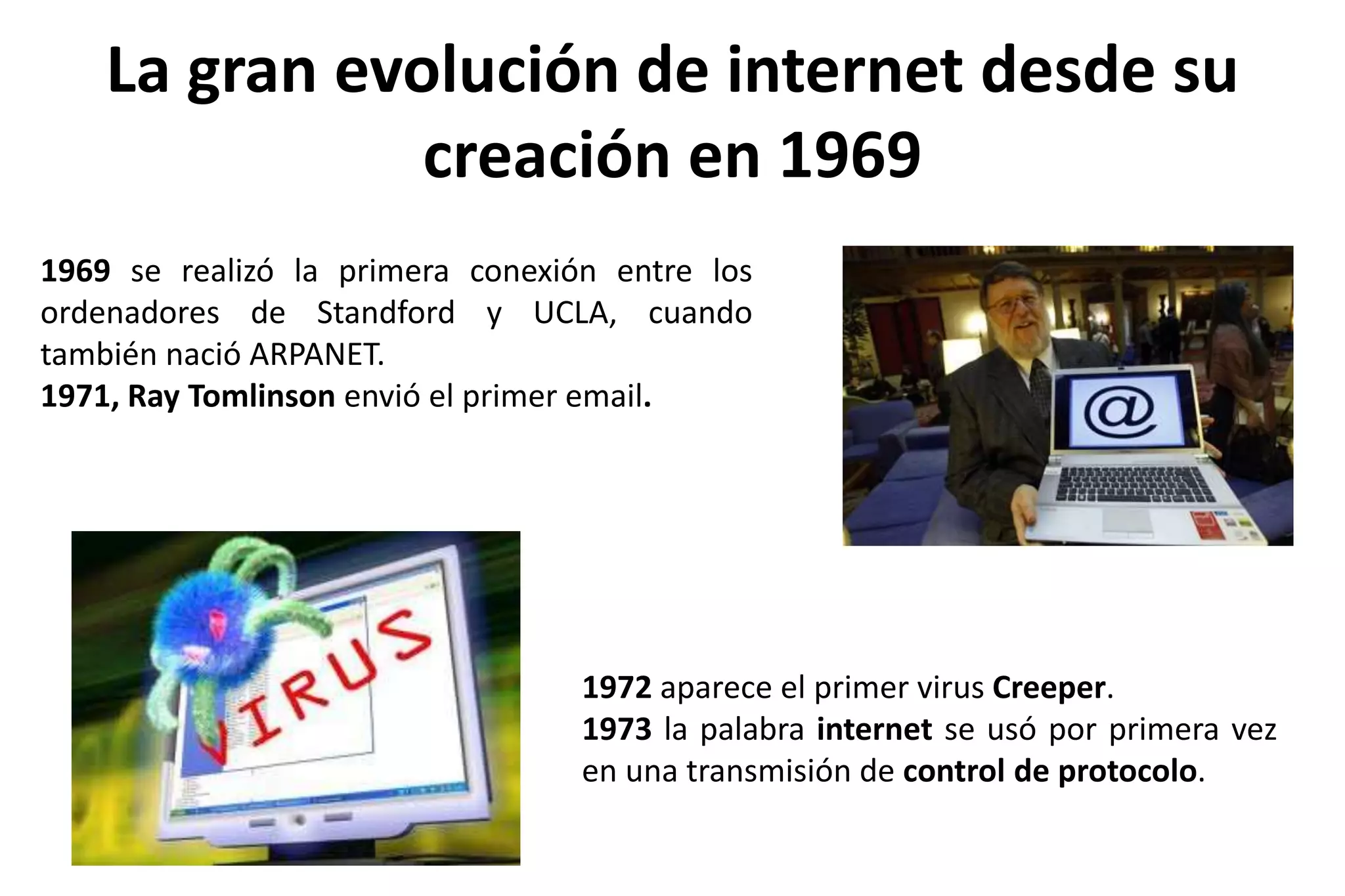 La gran evolución de internet desde su creación en 1969

1969 se realizó la primera conexión entre los ordenadores de Standford y UCLA, cuando también nació ARPANET.
1971, Ray Tomlinson envió el primer email.

@

VIRUS

1972 aparece el primer virus Creeper.
1973 la palabra internet se usó por primera vez en una transmisión de control de protocolo.